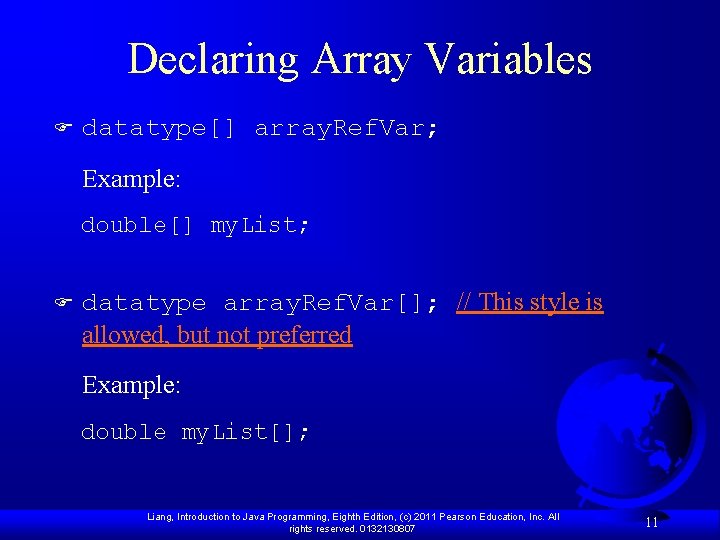 Declaring Array Variables

datatype[] arrayRefVar;

Example:

double[] myList;

datatype arrayRefVar[]; // This style is allowed, but not preferred

Example:

double myList[];

Liang, Introduction to Java Programming, Eighth Edition, (c) 2011 Pearson Education, Inc. All rights reserved. 0132130807

11